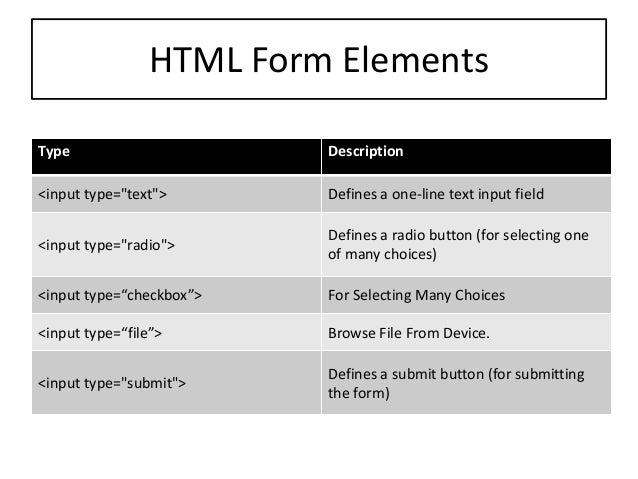 HTML Form Elements

| Type | Description |
|---|---|
| <input type="text"> | Defines a one-line text input field |
| <input type="radio"> | Defines a radio button (for selecting one of many choices) |
| <input type=“checkbox”> | For Selecting Many Choices |
| <input type=“file”> | Browse File From Device. |
| <input type="submit"> | Defines a submit button (for submitting the form) |